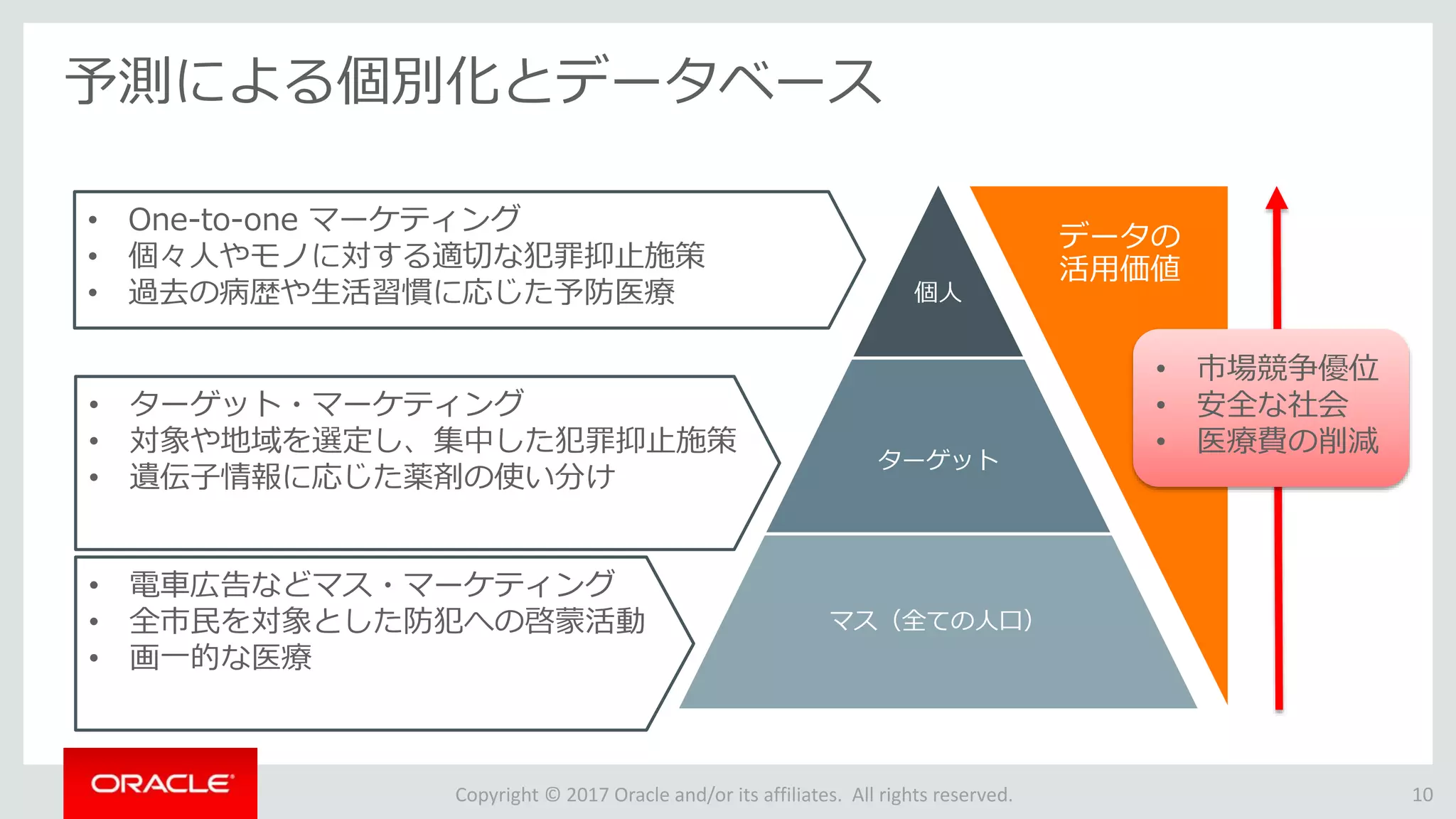 予測による個別化とデータベース

• One-to-one マーケティング
• 個々人やモノに対する適切な犯罪抑止施策
• 過去の病歴や生活習慣に応じた予防医療

• ターゲット・マーケティング
• 対象や地域を選定し、集中した犯罪抑止施策
• 遺伝子情報に応じた薬剤の使い分け

• 電車広告などマス・マーケティング
• 全市民を対象とした防犯への啓蒙活動
• 画一的な医療

個人

ターゲット

マス（全ての人口）

データの活用価値

• 市場競争優位
• 安全な社会
• 医療費の削減

ORACLE

Copyright © 2017 Oracle and/or its affiliates. All rights reserved.

10